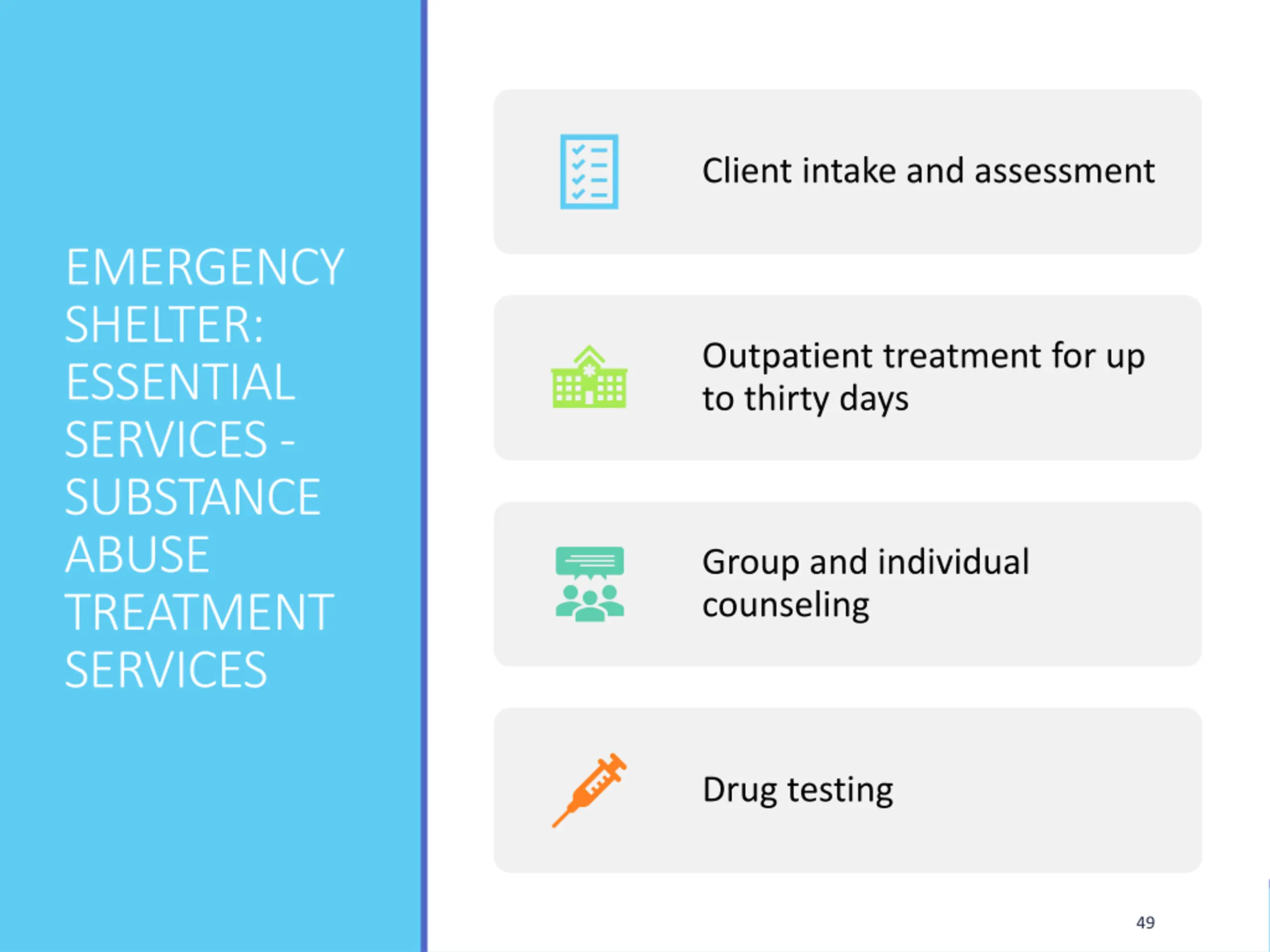 EMERGENCY SHELTER: ESSENTIAL SERVICES - SUBSTANCE ABUSE TREATMENT SERVICES

Client intake and assessment

Outpatient treatment for up to thirty days

Group and individual counseling

Drug testing

49